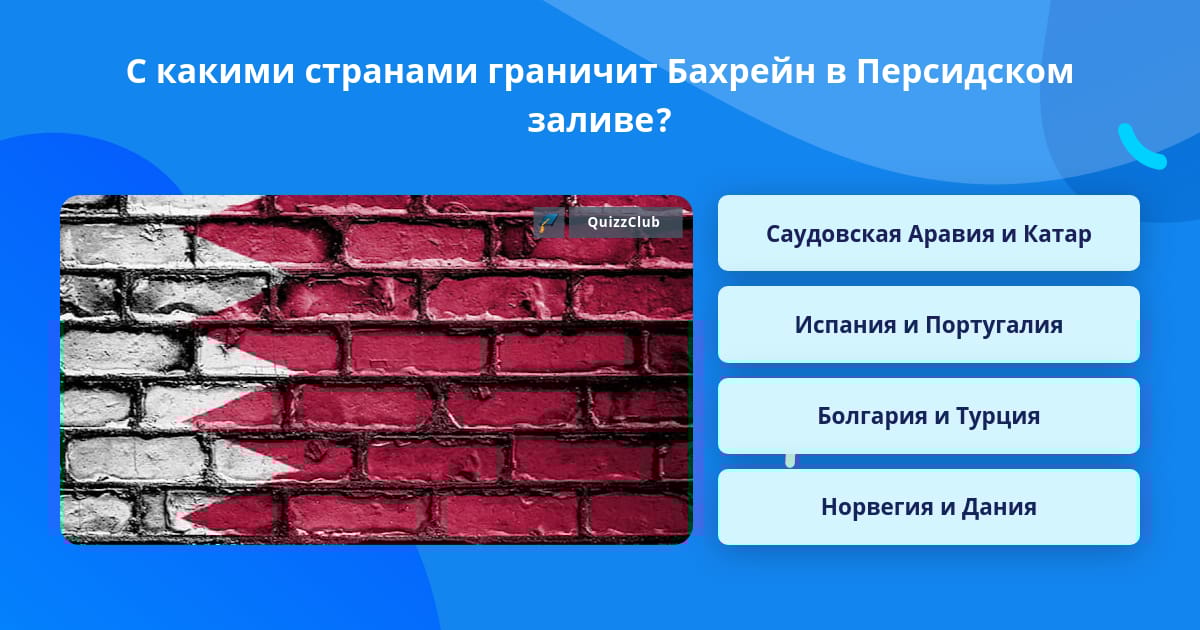 С какими странами граничит Бахрейн в Персидском заливе?

QuizzClub

Саудовская Аравия и Катар

Испания и Португалия

Болгария и Турция

Норвегия и Дания